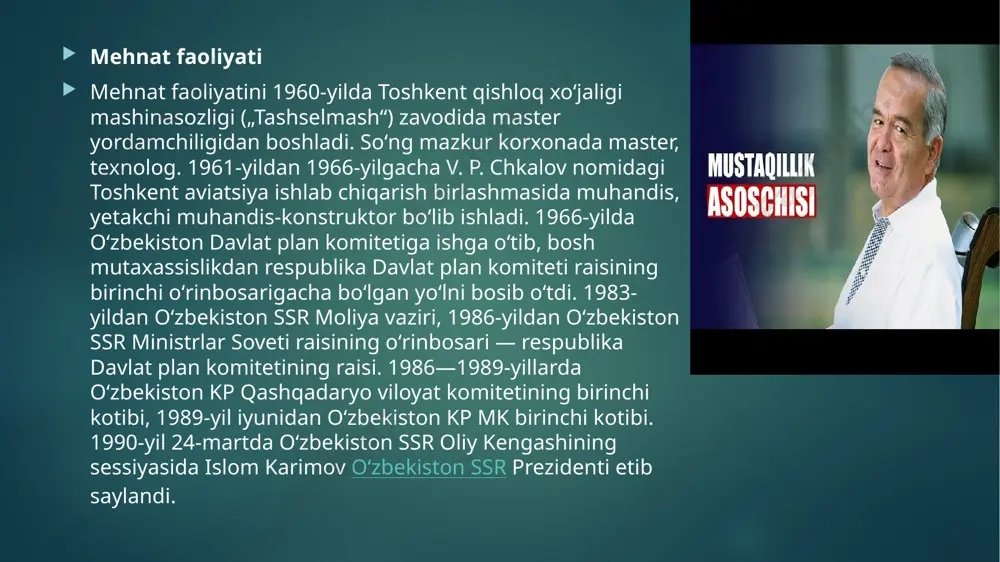 Mehnat faoliyati

Mehnat faoliyatini 1960-yilda Toshkent qishloq xoʻjaligi mashinasozligi („Tashselmash“) zavodida master yordamchiligidan boshladi. Soʻng mazkur korxonada master, texnolog. 1961-yildan 1966-yilgacha V. P. Chkalov nomidagi Toshkent aviatsiya ishlab chiqarish birlashmasida muhandis, yetakchi muhandis-konstruktor boʻlib ishladi. 1966-yilda Oʻzbekiston Davlat plan komitetiga ishga oʻtib, bosh mutaxassislikdan respublika Davlat plan komiteti raisining birinchi oʻrinbosarigacha boʻlgan yoʻlni bosib oʻtdi. 1983-yildan Oʻzbekiston SSR Moliya vaziri, 1986-yildan Oʻzbekiston SSR Ministrlar Soveti raisining oʻrinbosari — respublika Davlat plan komitetining raisi. 1986—1989-yillarda Oʻzbekiston KP Qashqadaryo viloyat komitetining birinchi kotibi, 1989-yil iyunidan Oʻzbekiston KP MK birinchi kotibi. 1990-yil 24-martda Oʻzbekiston SSR Oliy Kengashining sessiyasida Islom Karimov Oʻzbekiston SSR Prezidenti etib saylandi.

MUSTAQILLIK ASOSCHISI